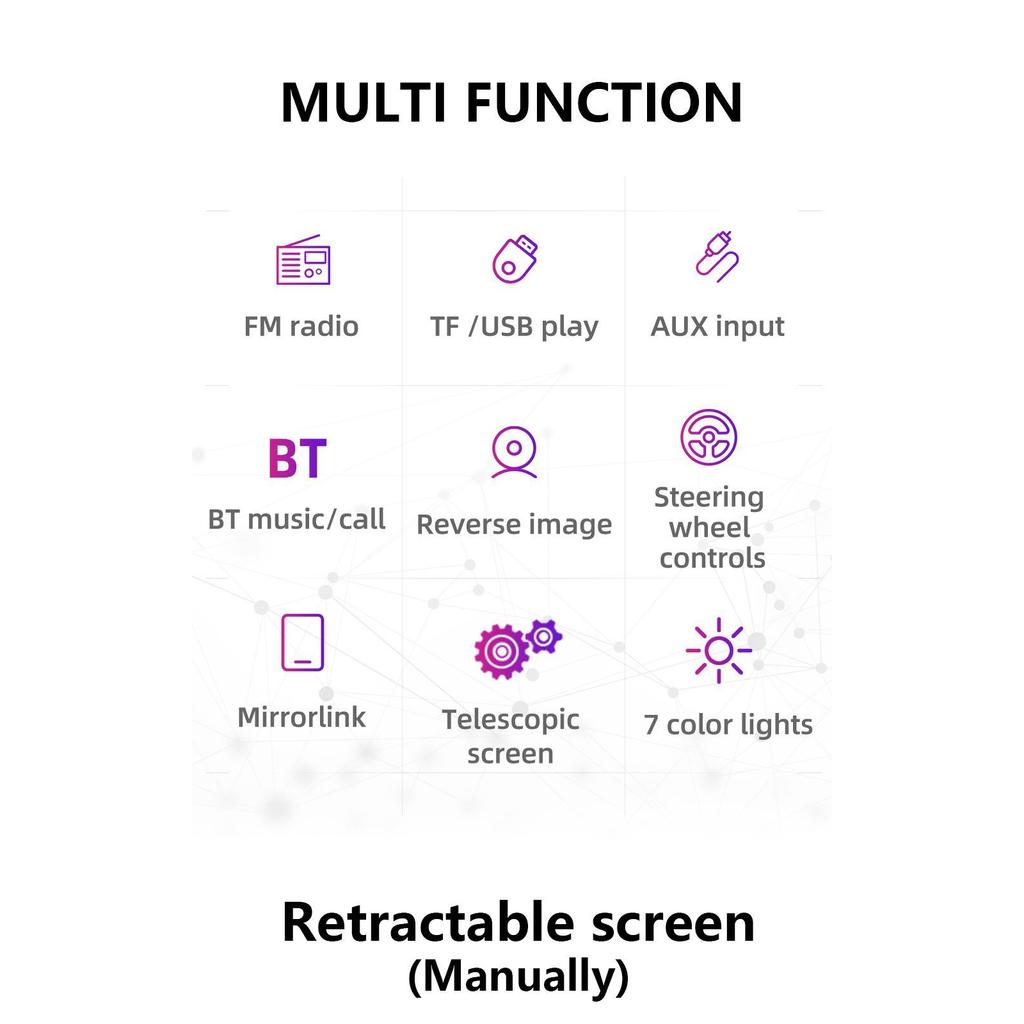 MULTI FUNCTION

FM radio

TF /USB play

AUX input

BT

BT music/call

Reverse image

Steering wheel controls

Mirrorlink

Telescopic screen

7 color lights

Retractable screen
(Manually)